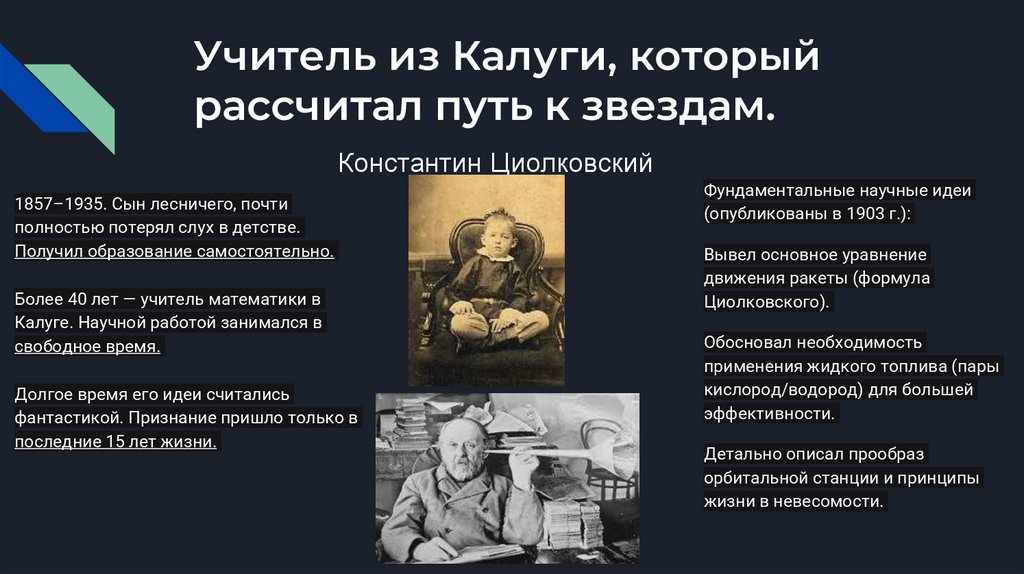 Учитель из Калуги, который рассчитал путь к звездам.

Константин Циолковский

1857–1935. Сын лесничего, почти полностью потерял слух в детстве. Получил образование самостоятельно.

Более 40 лет — учитель математики в Калуге. Научной работой занимался в свободное время.

Долгое время его идеи считались фантастикой. Признание пришло только в последние 15 лет жизни.

Фундаментальные научные идеи (опубликованы в 1903 г.):

Вывел основное уравнение движения ракеты (формула Циолковского).

Обосновал необходимость применения жидкого топлива (пары кислород/водород) для большей эффективности.

Детально описал прообраз орбитальной станции и принципы жизни в невесомости.